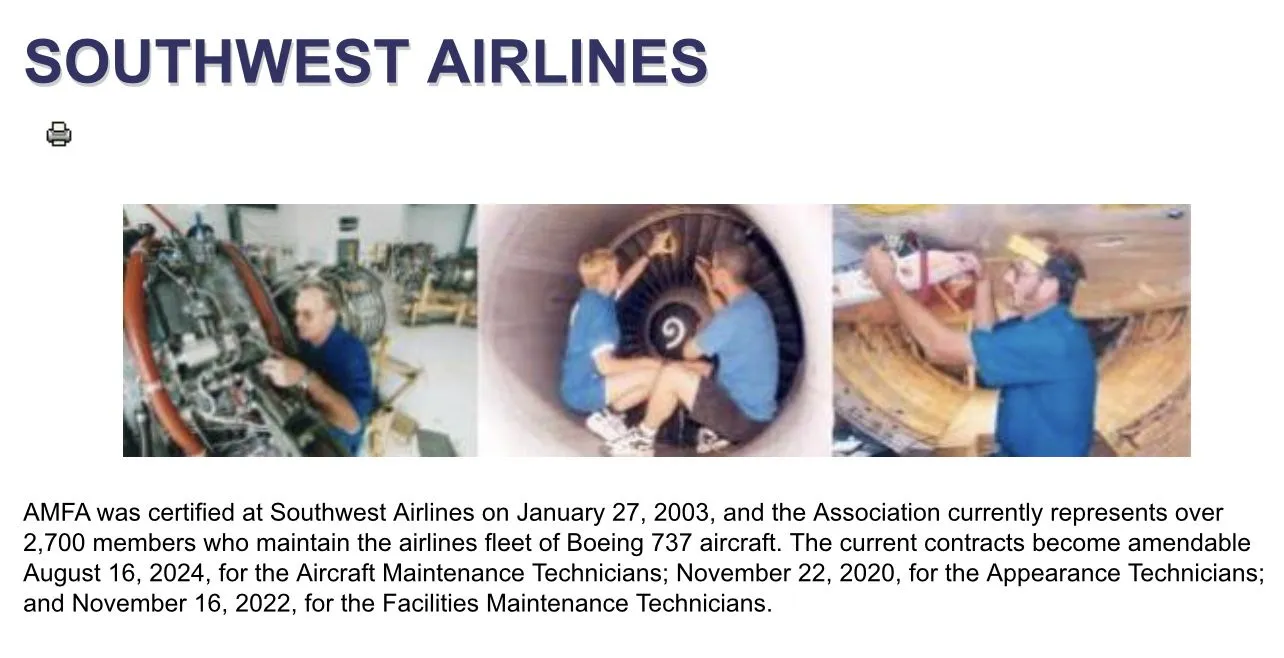 SOUTHWEST AIRLINES

AMFA was certified at Southwest Airlines on January 27, 2003, and the Association currently represents over 2,700 members who maintain the airlines fleet of Boeing 737 aircraft. The current contracts become amendable August 16, 2024, for the Aircraft Maintenance Technicians; November 22, 2020, for the Appearance Technicians; and November 16, 2022, for the Facilities Maintenance Technicians.